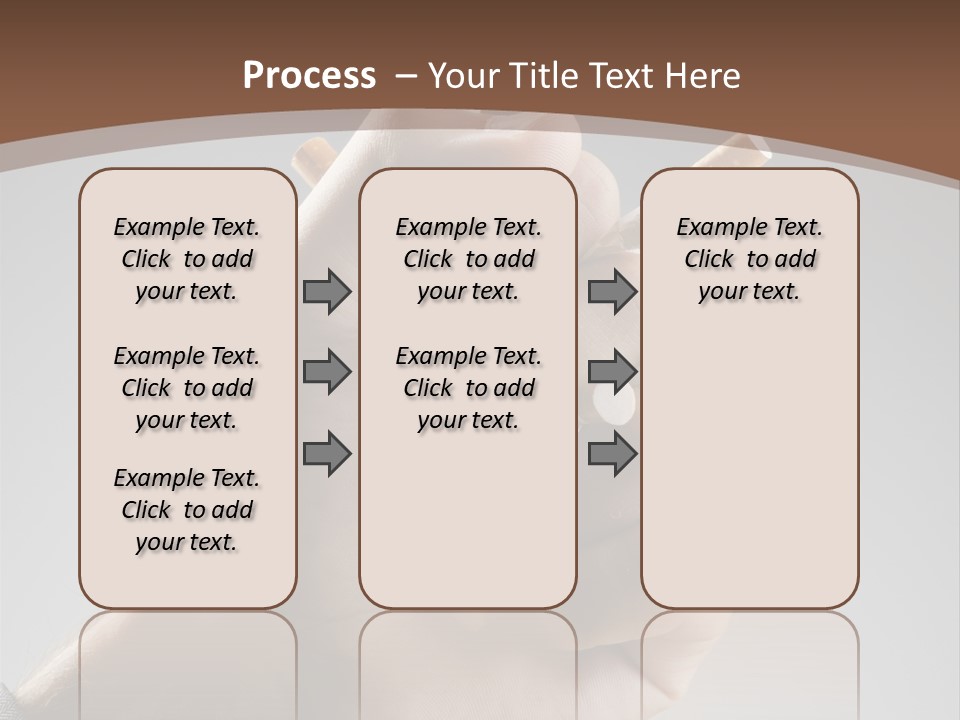 Process – Your Title Text Here

Example Text. Click to add your text.

Example Text. Click to add your text.

Example Text. Click to add your text.

Example Text. Click to add your text.

Example Text. Click to add your text.

Example Text. Click to add your text.